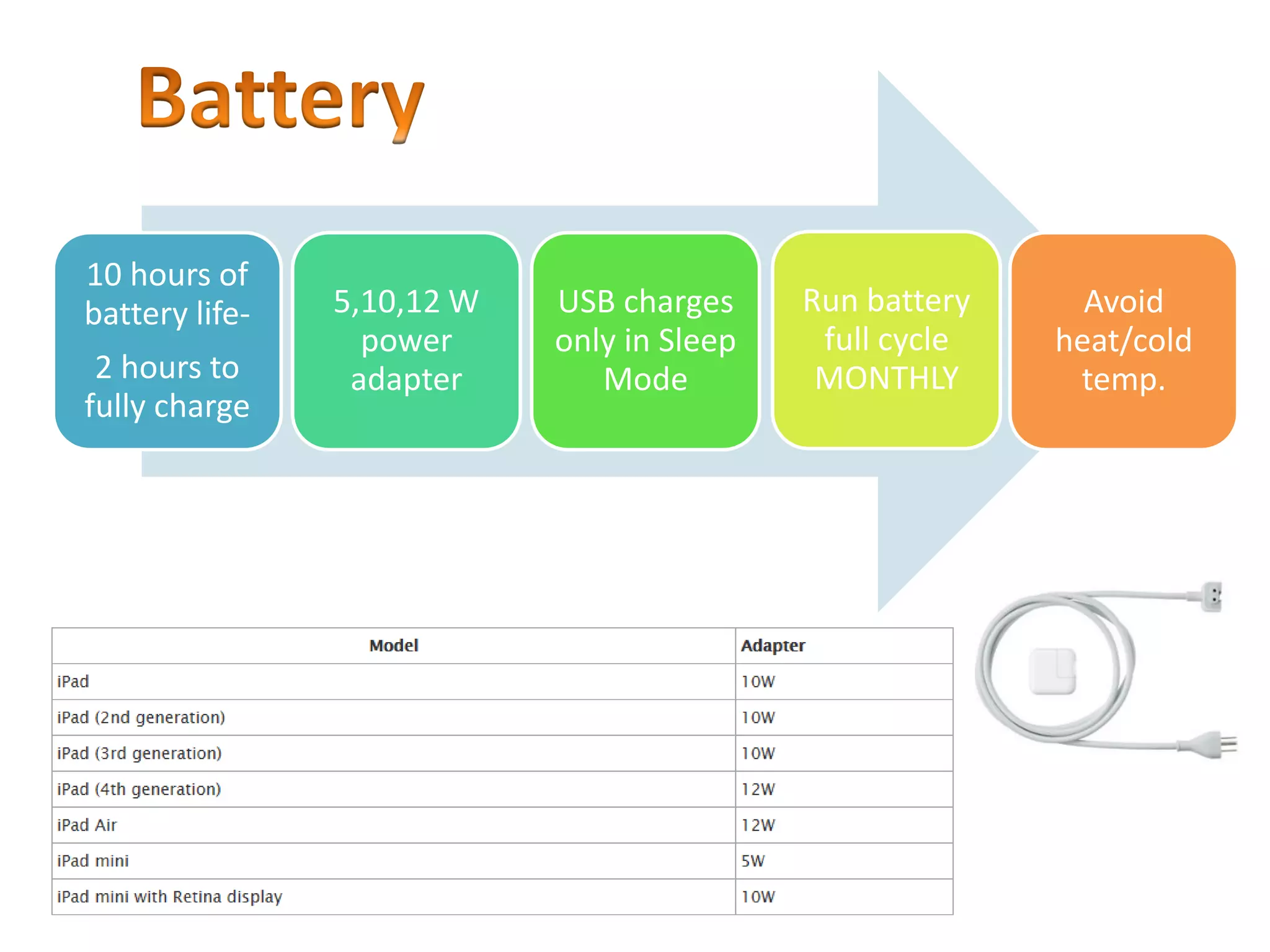 Battery

10 hours of battery life-

2 hours to fully charge

5,10,12 W power adapter

USB charges only in Sleep Mode

Run battery full cycle MONTHLY

Avoid heat/cold temp.

| Model | Adapter |
|---|---|
| iPad | 10W |
| iPad (2nd generation) | 10W |
| iPad (3rd generation) | 10W |
| iPad (4th generation) | 12W |
| iPad Air | 12W |
| iPad mini | 5W |
| iPad mini with Retina display | 10W |